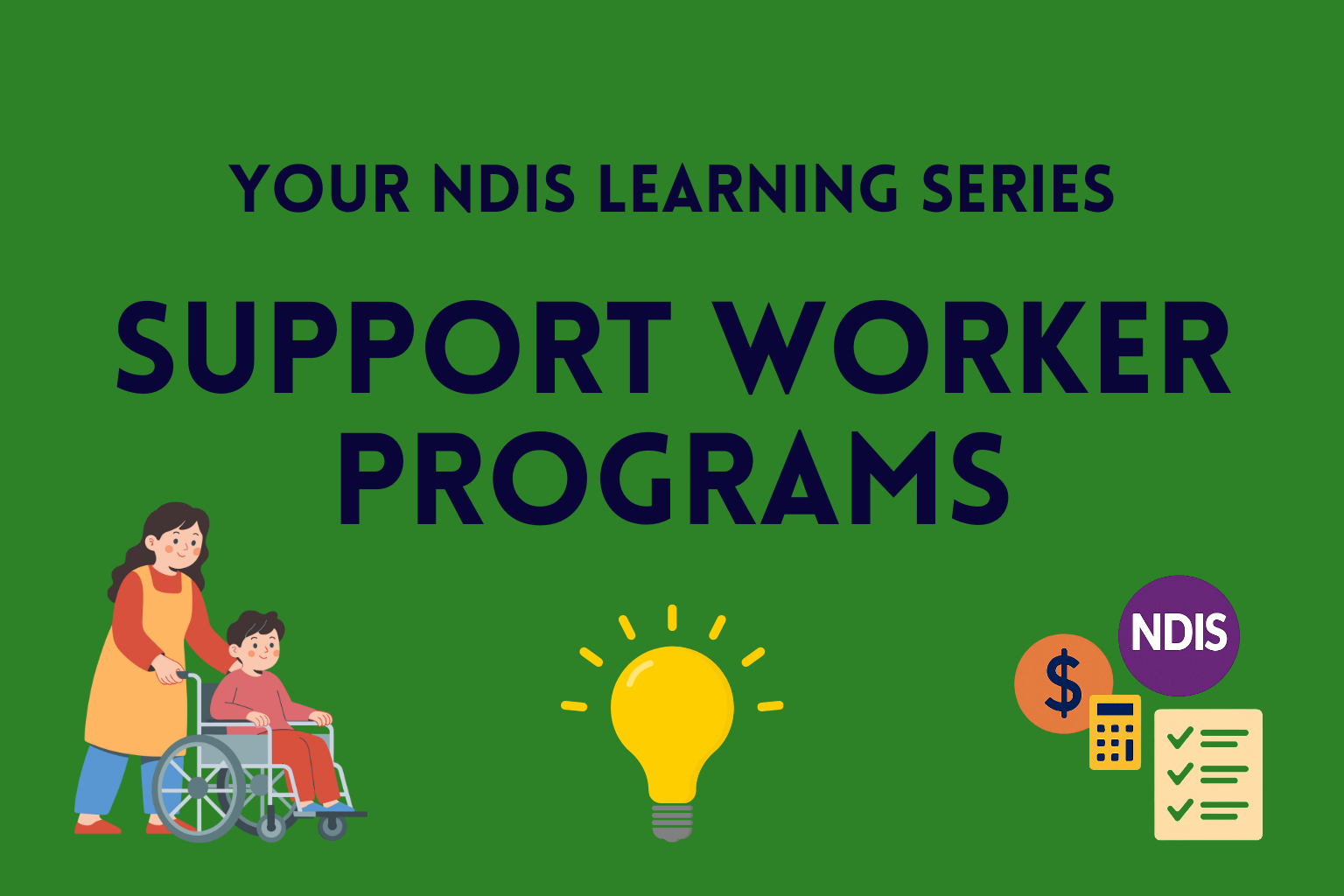 YOUR NDIS LEARNING SERIES

SUPPORT WORKER PROGRAMS

NDIS

$